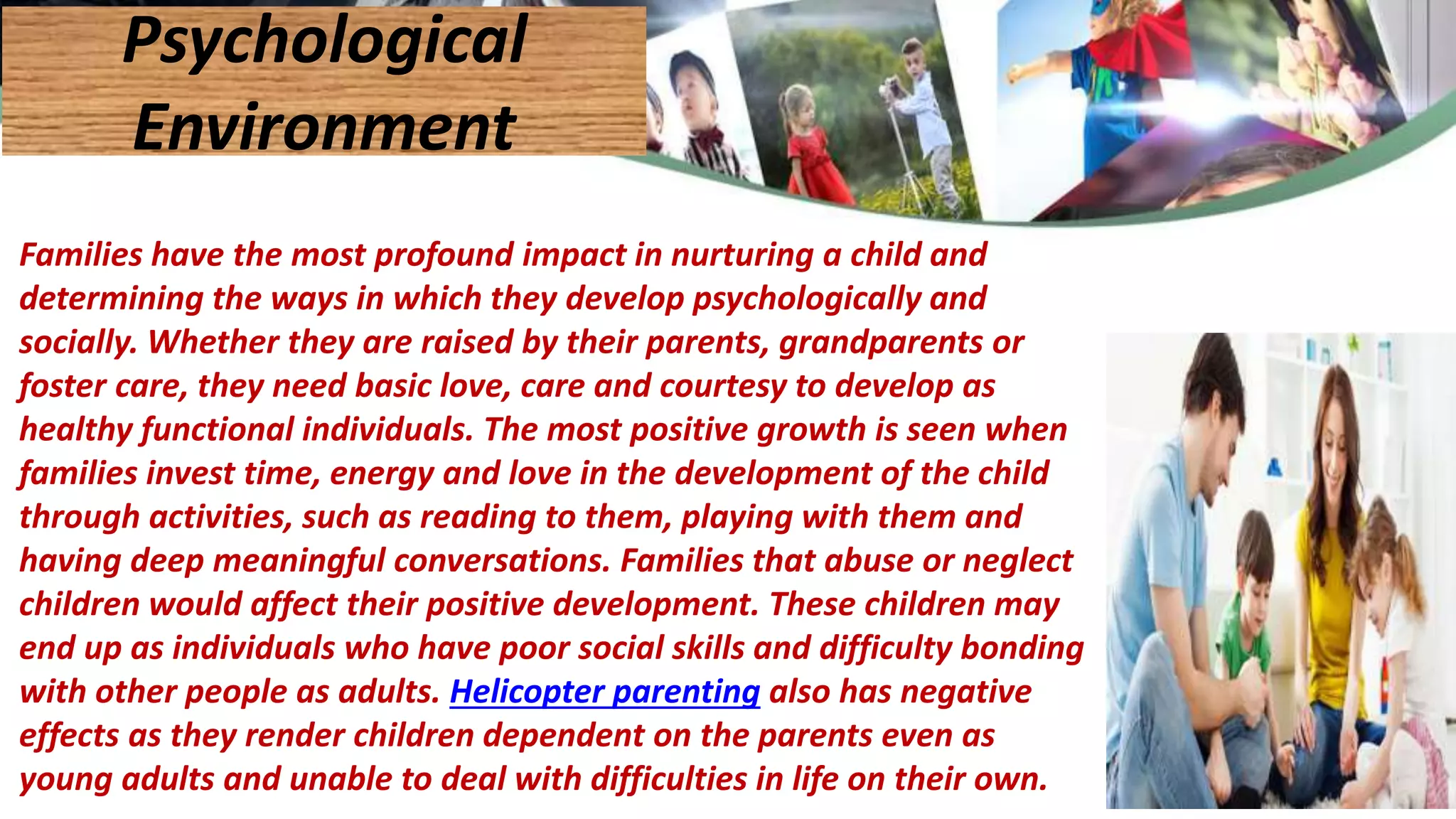 Psychological Environment

Families have the most profound impact in nurturing a child and determining the ways in which they develop psychologically and socially. Whether they are raised by their parents, grandparents or foster care, they need basic love, care and courtesy to develop as healthy functional individuals. The most positive growth is seen when families invest time, energy and love in the development of the child through activities, such as reading to them, playing with them and having deep meaningful conversations. Families that abuse or neglect children would affect their positive development. These children may end up as individuals who have poor social skills and difficulty bonding with other people as adults. Helicopter parenting also has negative effects as they render children dependent on the parents even as young adults and unable to deal with difficulties in life on their own.